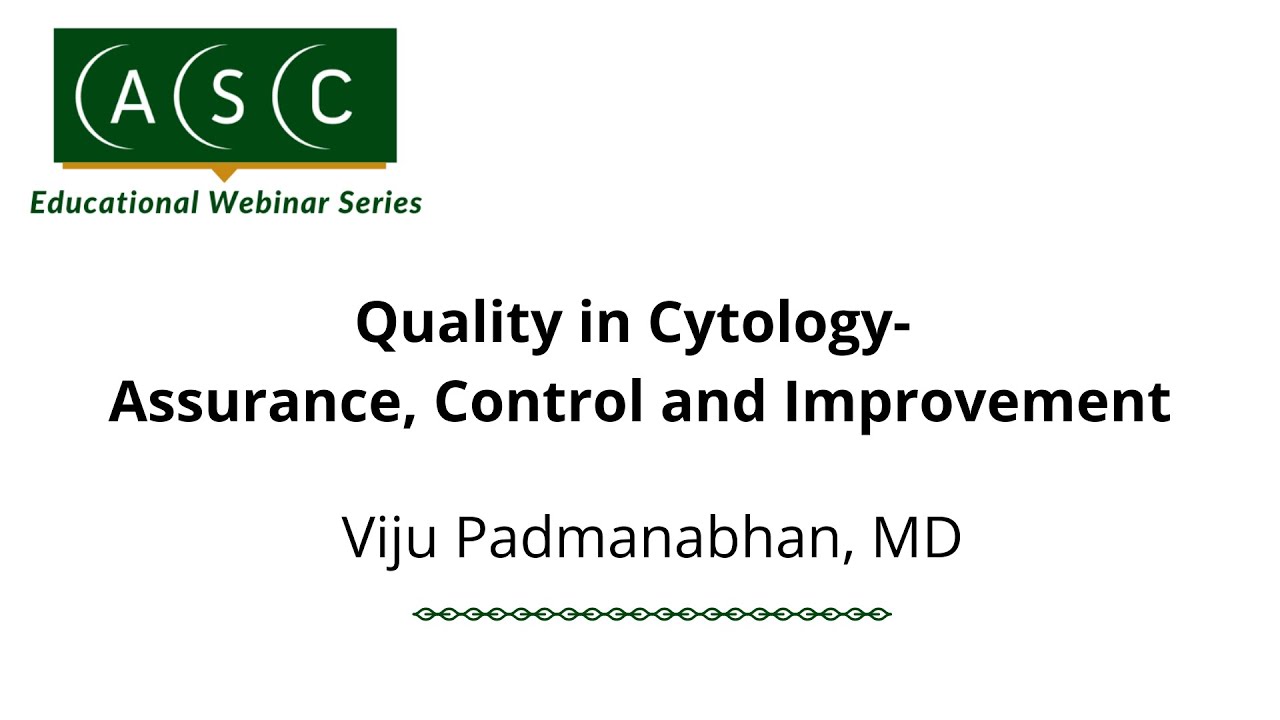 ASC

Educational Webinar Series

Quality in Cytology-
Assurance, Control and Improvement

Viju Padmanabhan, MD